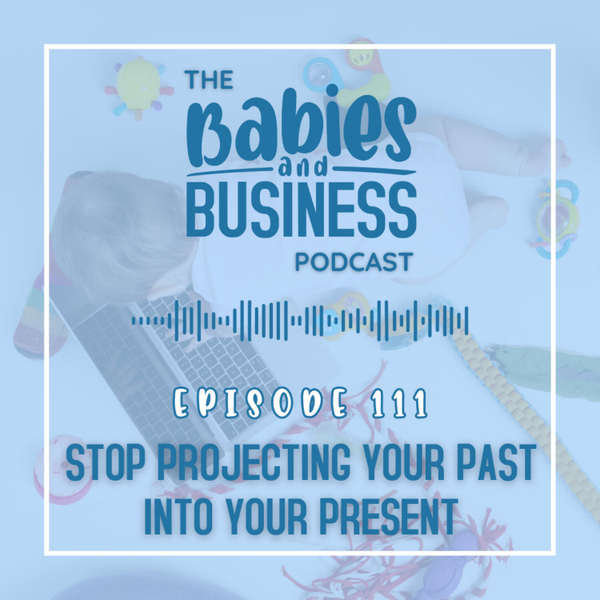 THE
Babies
and
BUSINESS
PODCAST

EPISODE 111

STOP PROJECTING YOUR PAST INTO YOUR PRESENT